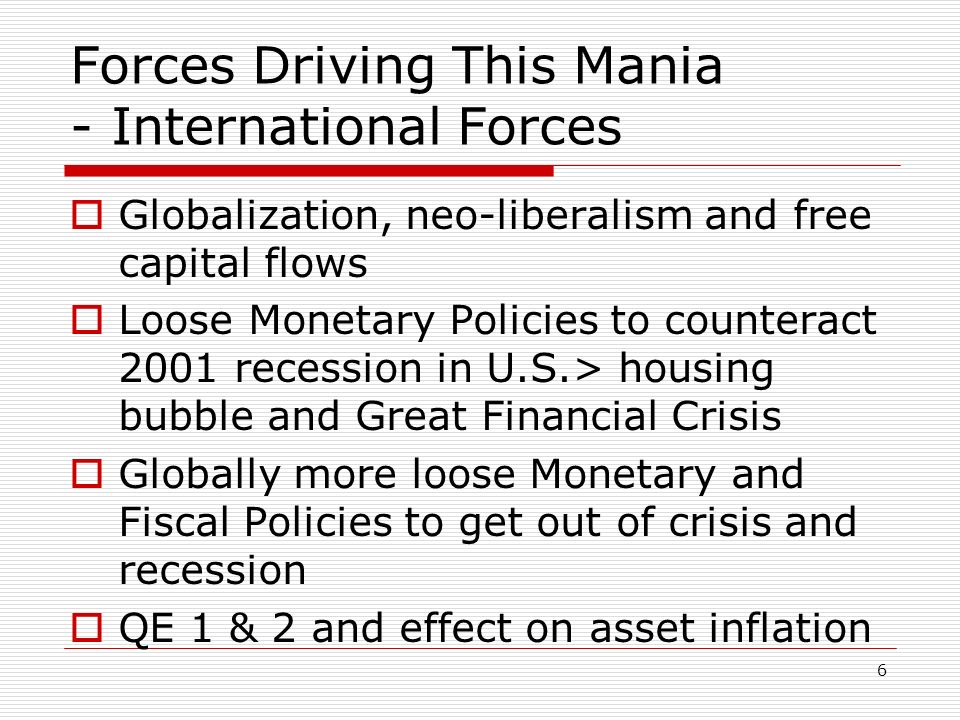 Forces Driving This Mania
- International Forces

Globalization, neo-liberalism and free capital flows

Loose Monetary Policies to counteract 2001 recession in U.S.> housing bubble and Great Financial Crisis

Globally more loose Monetary and Fiscal Policies to get out of crisis and recession

QE 1 & 2 and effect on asset inflation

6